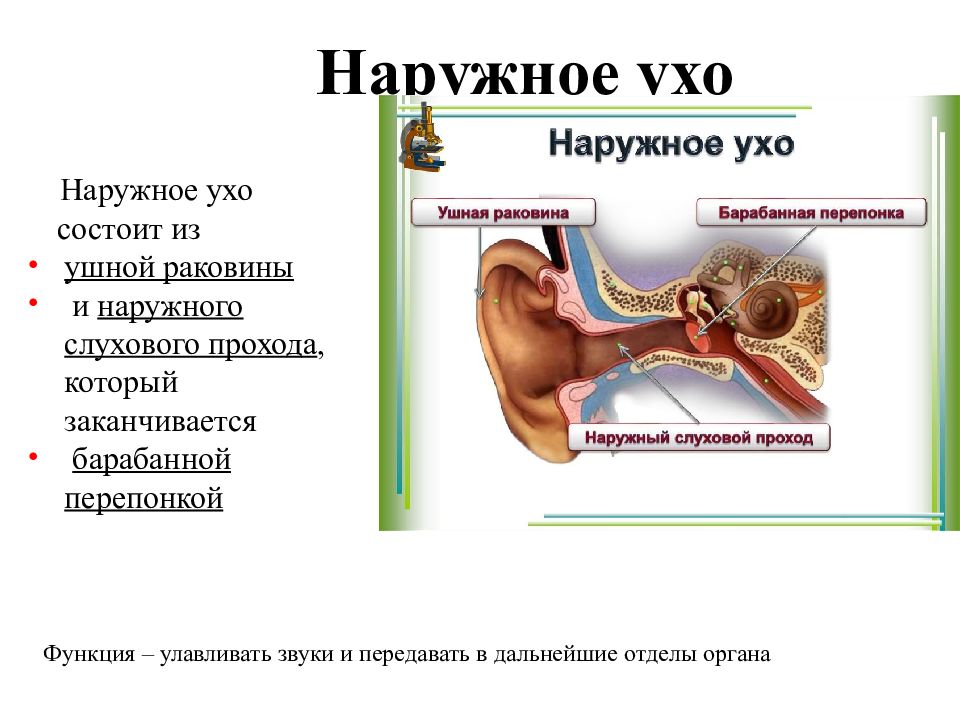 Наружное ухо

Наружное ухо состоит из

• ушной раковины
• и наружного слухового прохода, который заканчивается
• барабанной перепонкой

Наружное ухо

Ушная раковина

Барабанная перепонка

Наружный слуховой проход

Функция – улавливать звуки и передавать в дальнейшие отделы органа